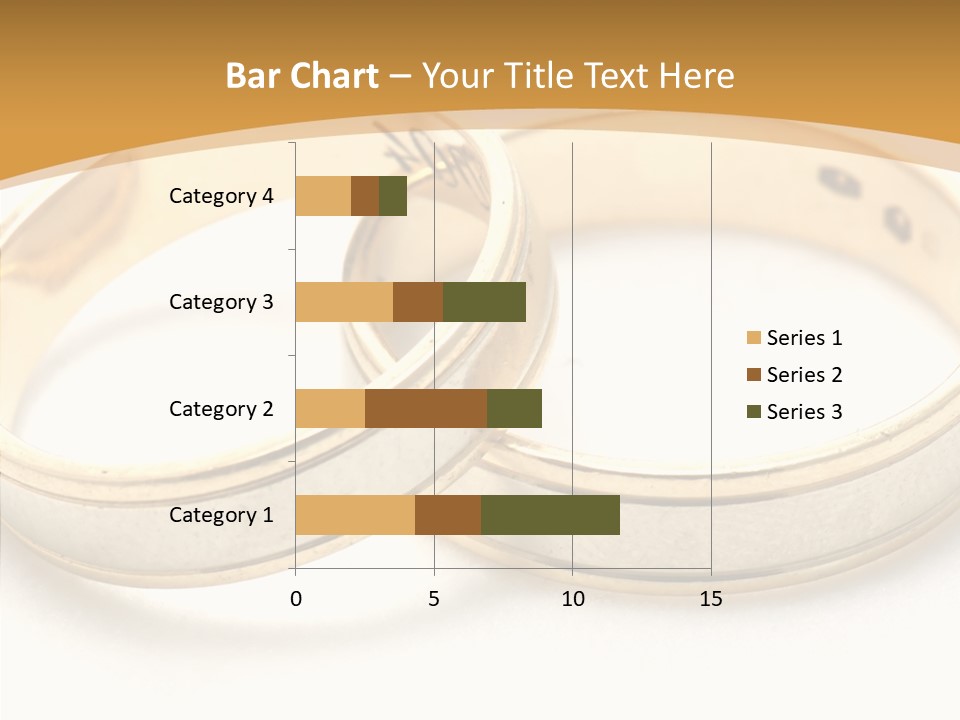 Bar Chart – Your Title Text Here

Category 4
Category 3
Category 2
Category 1

0 5 10 15

Series 1
Series 2
Series 3